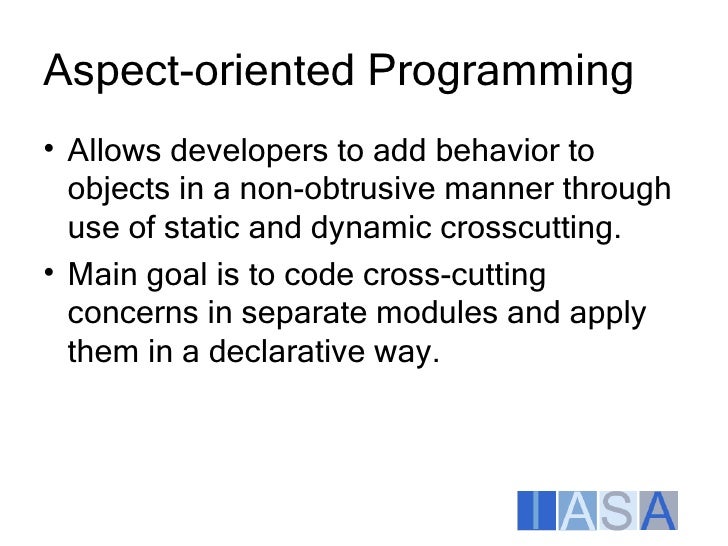 Aspect-oriented Programming

• Allows developers to add behavior to objects in a non-obtrusive manner through use of static and dynamic crosscutting.

• Main goal is to code cross-cutting concerns in separate modules and apply them in a declarative way.

IASA